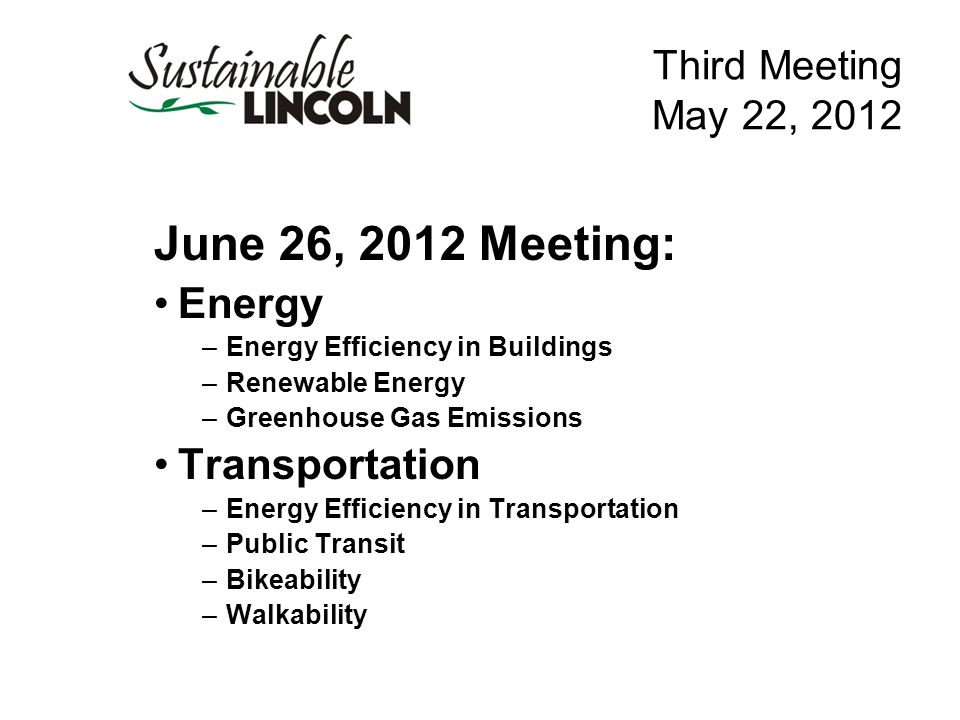 Sustainable
LINCOLN

Third Meeting
May 22, 2012

June 26, 2012 Meeting:

• Energy
– Energy Efficiency in Buildings
– Renewable Energy
– Greenhouse Gas Emissions

• Transportation
– Energy Efficiency in Transportation
– Public Transit
– Bikeability
– Walkability